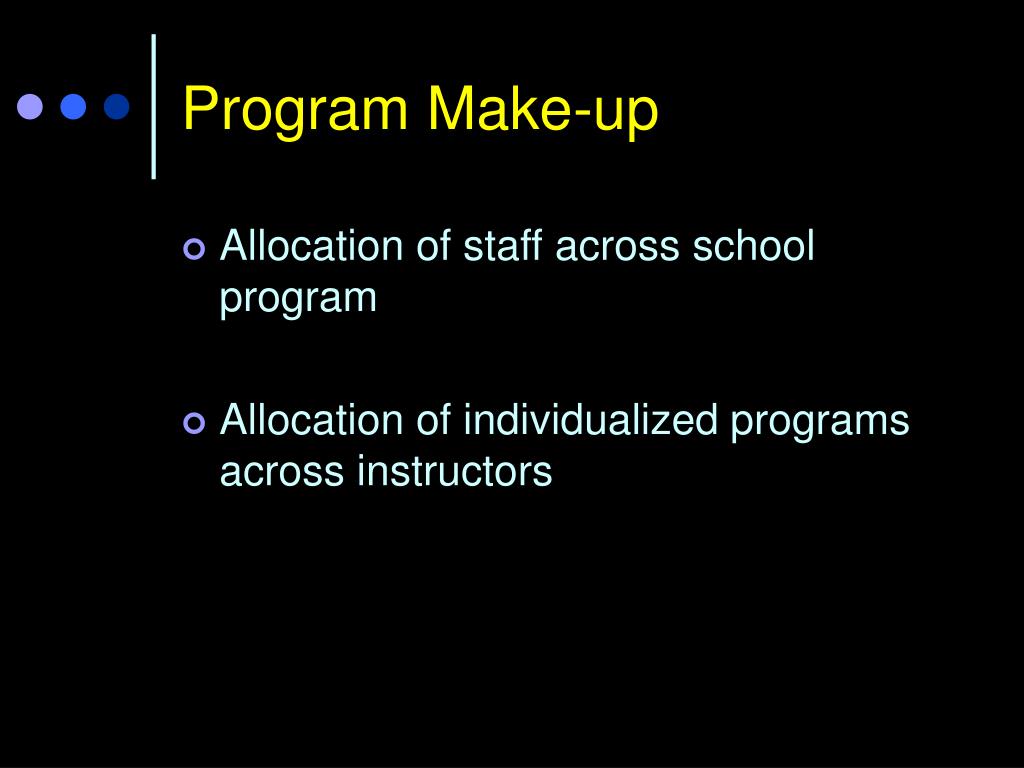 Program Make-up

Allocation of staff across school program

Allocation of individualized programs across instructors